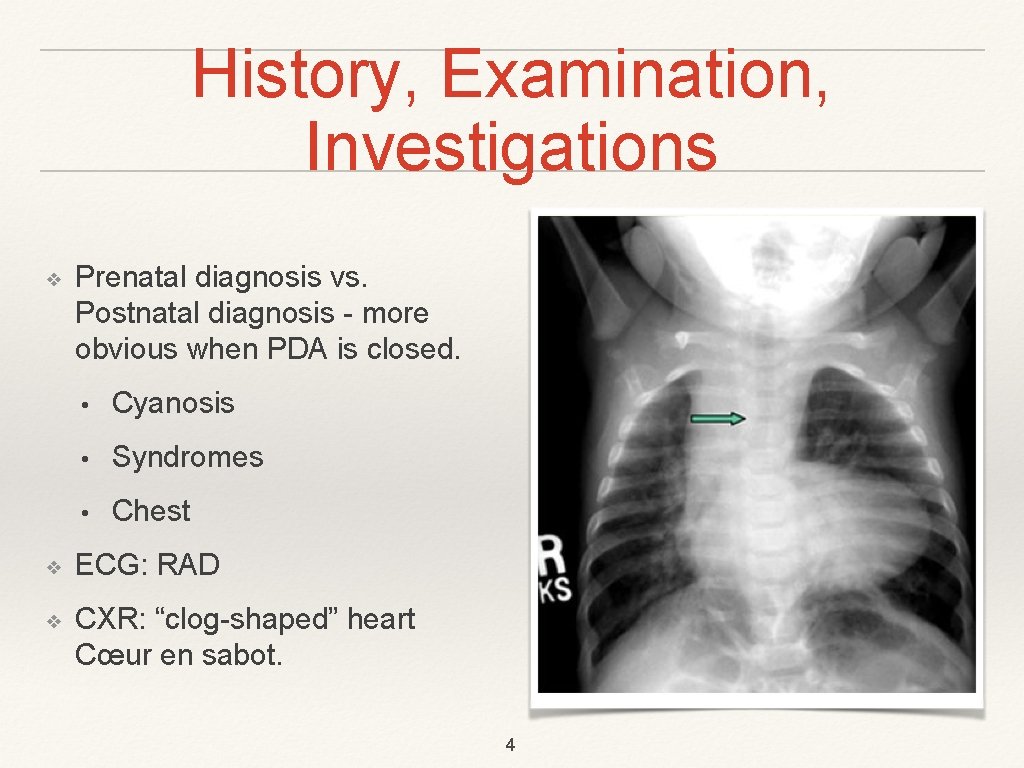 History, Examination, Investigations

❖ Prenatal diagnosis vs. Postnatal diagnosis - more obvious when PDA is closed.

• Cyanosis

• Syndromes

• Chest

❖ ECG: RAD

❖ CXR: “clog-shaped” heart Cœur en sabot.

R
KS

4